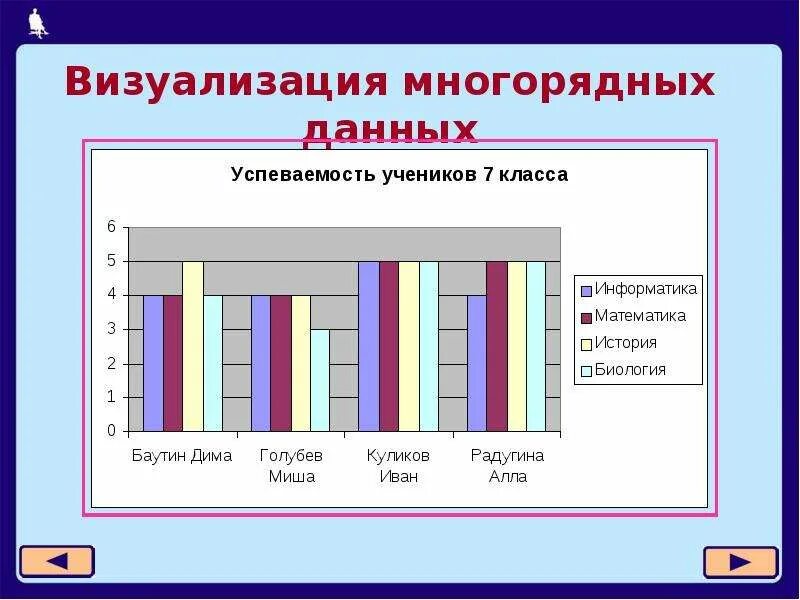 Визуализация многорядных данных

Успеваемость учеников 7 класса

6
5
4
3
2
1
0

Баутин Дима
Голубев Миша
Куликов Иван
Радугина Алла

Информатика
Математика
История
Биология